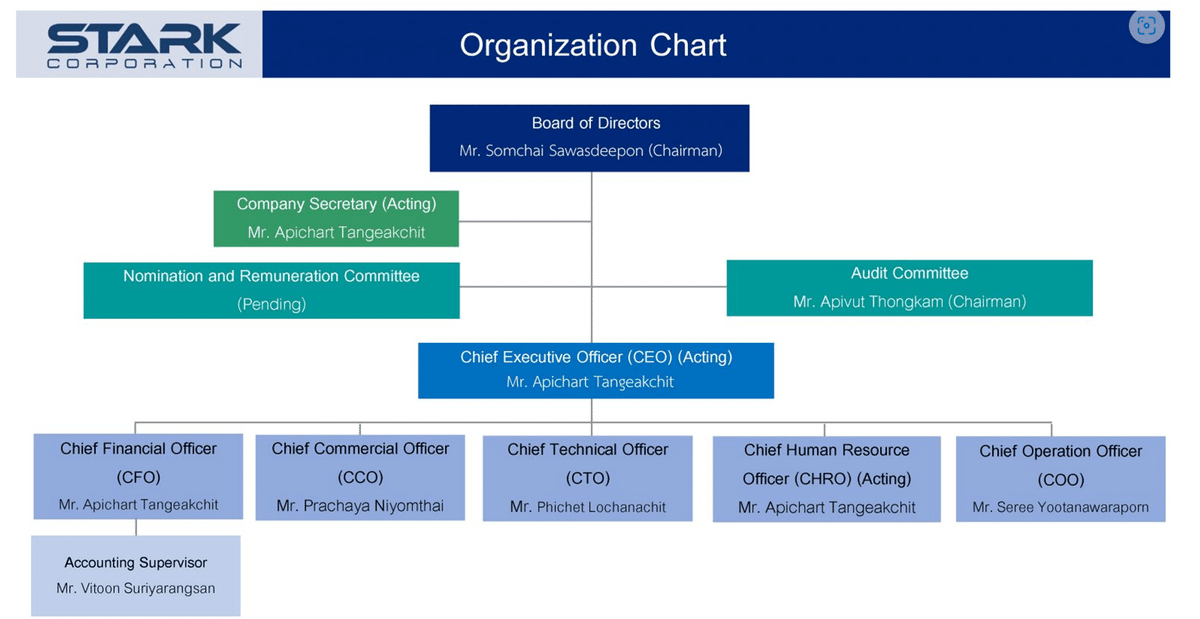 STARK
CORPORATION

Organization Chart

Board of Directors
Mr. Somchai Sawasdeepon (Chairman)

Company Secretary (Acting)
Mr. Apichart Tangeakchit

Nomination and Remuneration Committee
(Pending)

Audit Committee
Mr. Apivut Thongkam (Chairman)

Chief Executive Officer (CEO) (Acting)
Mr. Apichart Tangeakchit

Chief Financial Officer (CFO)
Mr. Apichart Tangeakchit

Chief Commercial Officer (CCO)
Mr. Prachaya Niyomthai

Chief Technical Officer (CTO)
Mr. Phichet Lochanachit

Chief Human Resource Officer (CHRO) (Acting)
Mr. Apichart Tangeakchit

Chief Operation Officer (COO)
Mr. Seree Yootanawaraporn

Accounting Supervisor
Mr. Vitoon Suriyarangsan